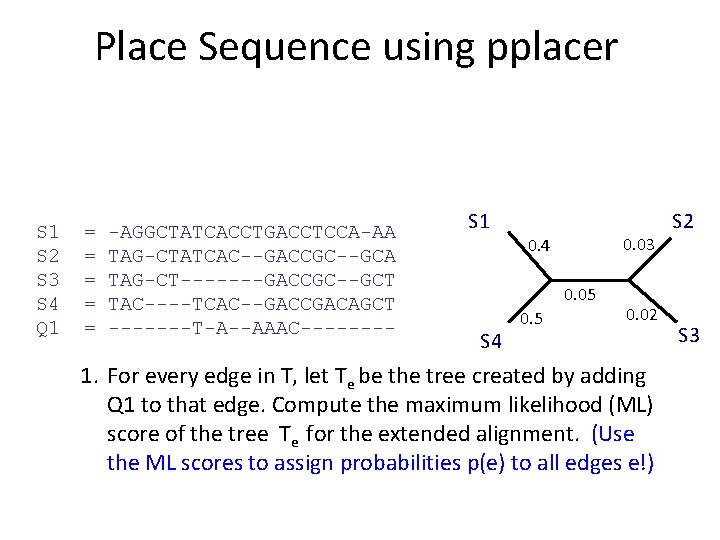 Place Sequence using pplacer

S1 = -AGGCTATCACCTGACCTCCA-AA
S2 = TAG-CTATCAC--GACCGC--GCA
S3 = TAG-CT-------GACCGC--GCT
S4 = TAC----TCAC--GACCGACAGCT
Q1 = -------T-A--AAAC--------

S1
S2
0.4
0.03
0.05
0.5
0.02
S4
S3

1. For every edge in T, let $T_e$ be the tree created by adding Q1 to that edge. Compute the maximum likelihood (ML) score of the tree $T_e$ for the extended alignment. (Use the ML scores to assign probabilities p(e) to all edges e!)